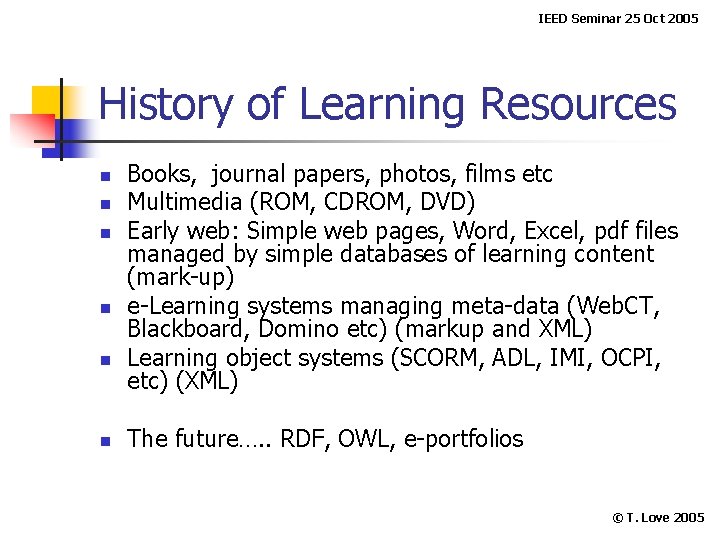 IEED Seminar 25 Oct 2005

History of Learning Resources

- Books, journal papers, photos, films etc
- Multimedia (ROM, CDROM, DVD)
- Early web: Simple web pages, Word, Excel, pdf files managed by simple databases of learning content (mark-up)
- e-Learning systems managing meta-data (WebCT, Blackboard, Domino etc) (markup and XML)
- Learning object systems (SCORM, ADL, IMI, OCPI, etc) (XML)

- The future….. RDF, OWL, e-portfolios

© T. Love 2005